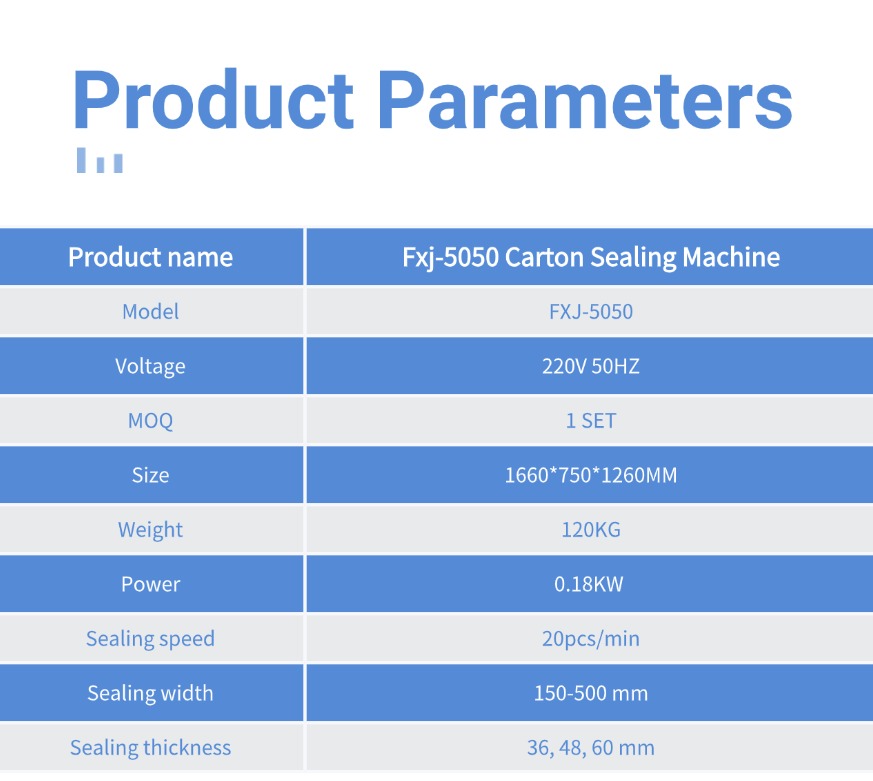 Product Parameters

| Product name | Fxj-5050 Carton Sealing Machine |
|---|---|
| Model | FXJ-5050 |
| Voltage | 220V 50HZ |
| MOQ | 1 SET |
| Size | 1660*750*1260MM |
| Weight | 120KG |
| Power | 0.18KW |
| Sealing speed | 20pcs/min |
| Sealing width | 150-500 mm |
| Sealing thickness | 36, 48, 60 mm |